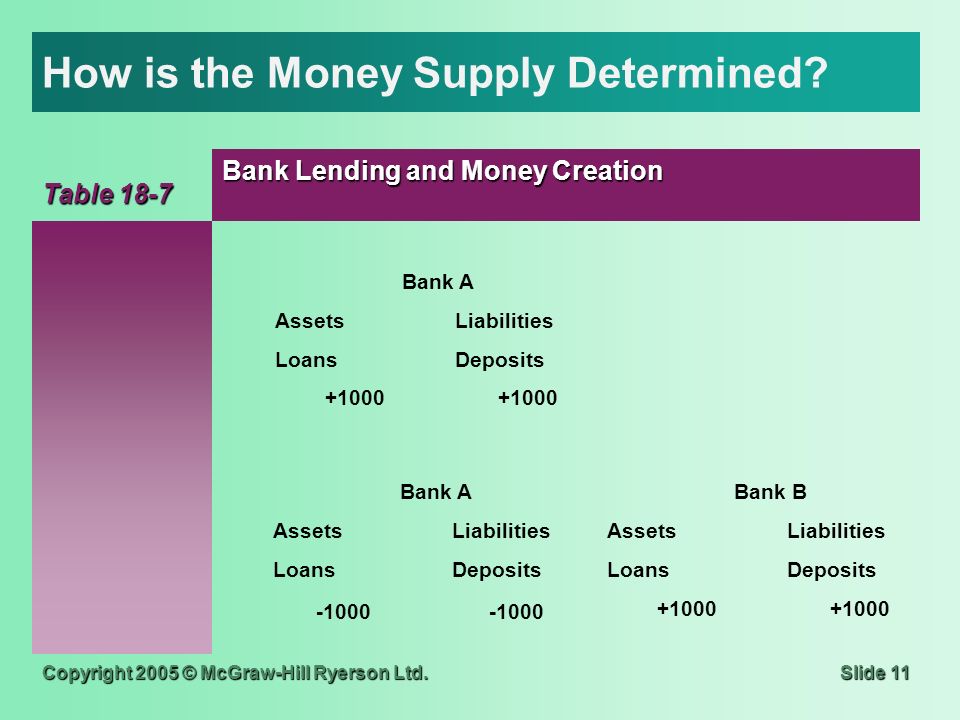 How is the Money Supply Determined?

Table 18-7

Bank Lending and Money Creation

Bank A

| Assets | Liabilities |
|---|---|
| Loans | Deposits |
| +1000 | +1000 |

Bank A

| Assets | Liabilities |
|---|---|
| Loans | Deposits |
| -1000 | -1000 |

Bank B

| Assets | Liabilities |
|---|---|
| Loans | Deposits |
| +1000 | +1000 |

Copyright 2005 © McGraw-Hill Ryerson Ltd.

Slide 11